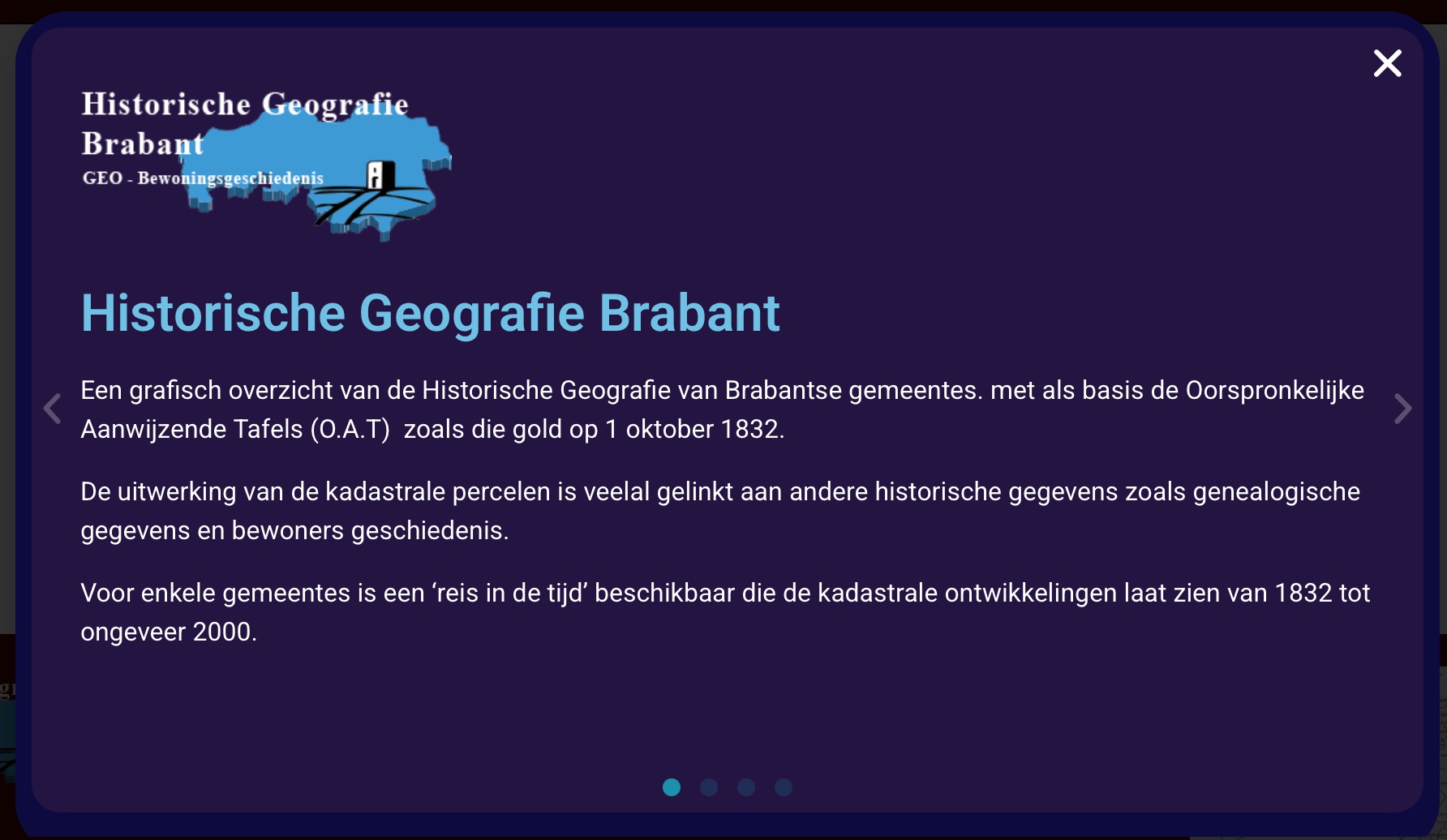 Historische Geografie Brabant
GEO - Bewoningsgeschiedenis

Historische Geografie Brabant

Een grafisch overzicht van de Historische Geografie van Brabantse gemeentes. met als basis de Oorspronkelijke Aanwijzende Tafels (O.A.T) zoals die gold op 1 oktober 1832.

De uitwerking van de kadastrale percelen is veelal gelinkt aan andere historische gegevens zoals genealogische gegevens en bewoners geschiedenis.

Voor enkele gemeentes is een ‘reis in de tijd’ beschikbaar die de kadastrale ontwikkelingen laat zien van 1832 tot ongeveer 2000.